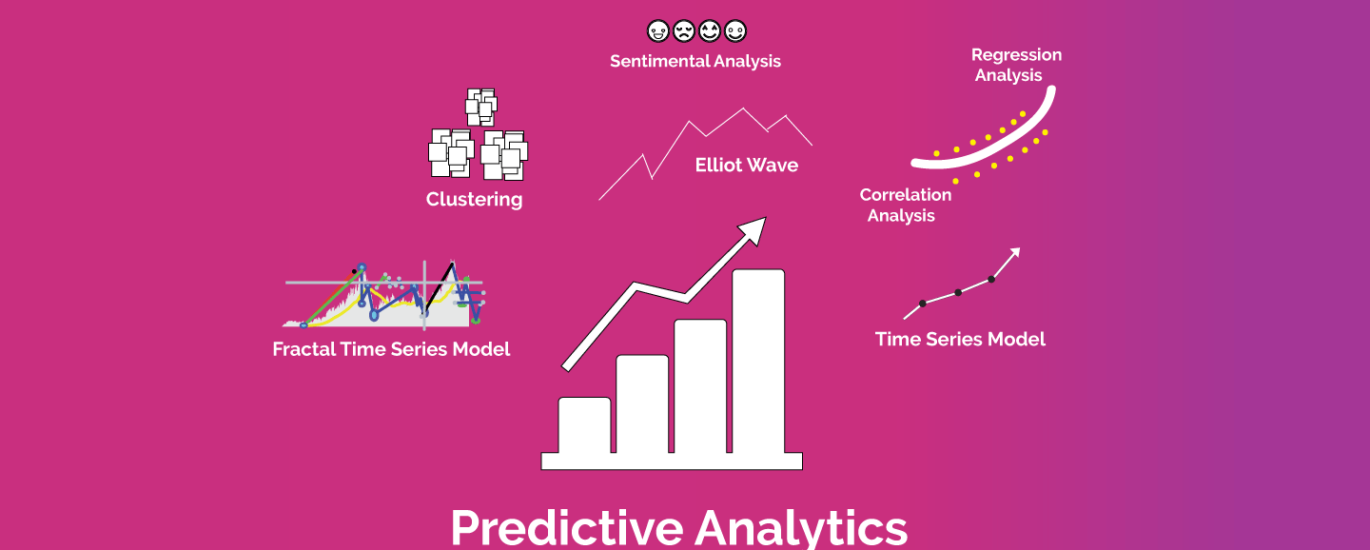 Sentimental Analysis

Regression Analysis

Clustering

Elliot Wave

Correlation Analysis

Fractal Time Series Model

Time Series Model

Predictive Analytics